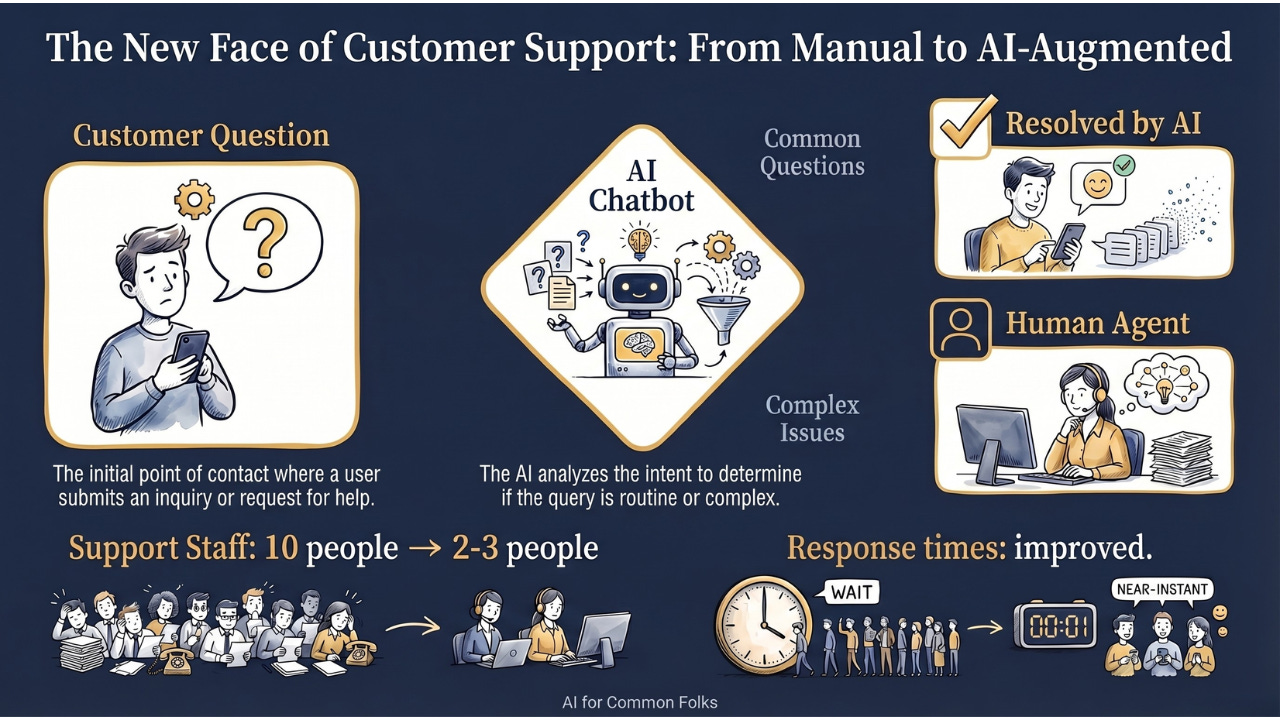 The New Face of Customer Support: From Manual to AI-Augmented

Customer Question

?

The initial point of contact where a user submits an inquiry or request for help.

AI Chatbot

?

?

The AI analyzes the intent to determine if the query is routine or complex.

Common Questions

Complex Issues

Resolved by AI

Human Agent

Support Staff: 10 people → 2-3 people

Response times: improved.

WAIT

00:01

NEAR-INSTANT

AI for Common Folks